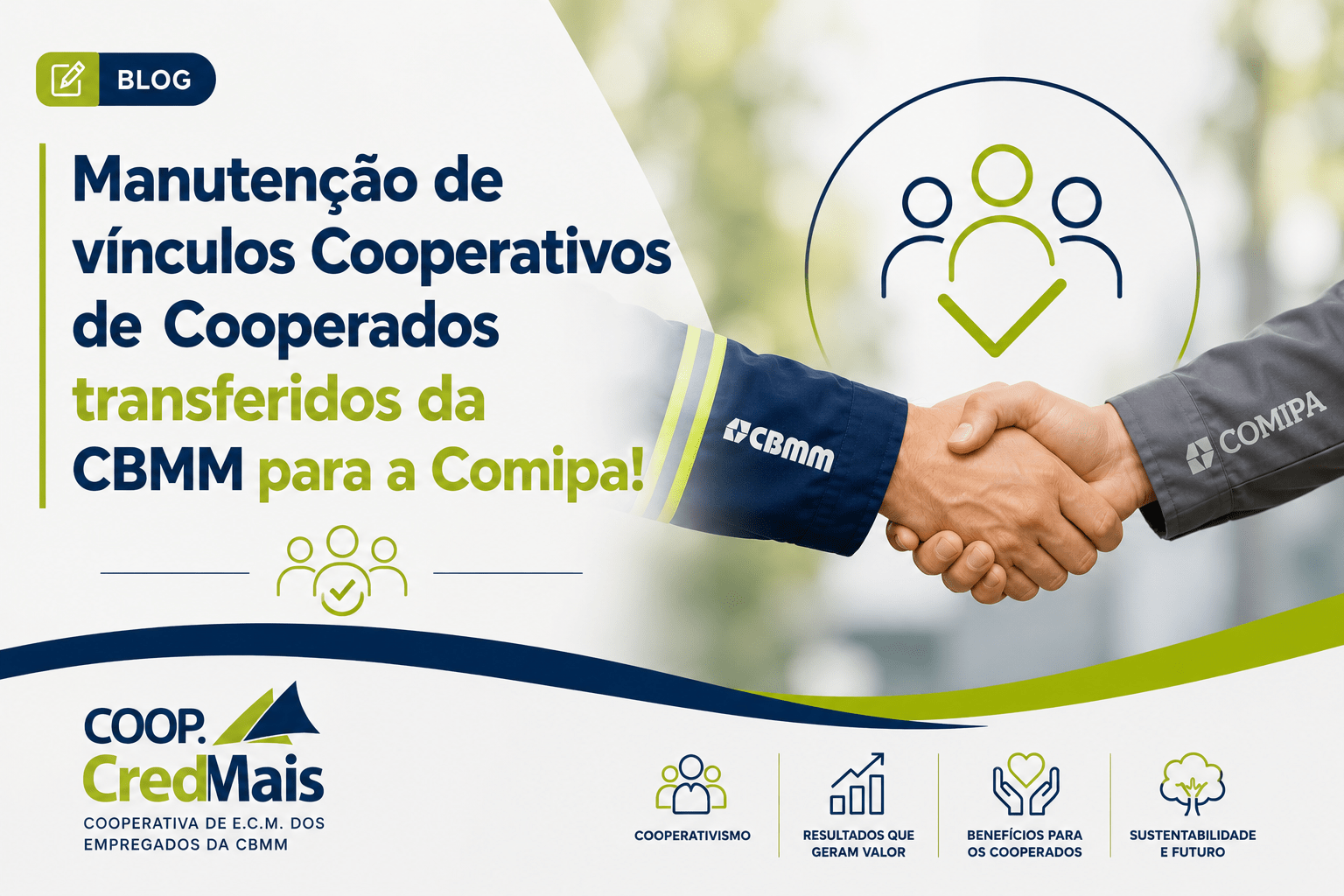 BLOG

Manutenção de vínculos Cooperativos de Cooperados transferidos da CBMM para a Comipa!

CBMM

COMIPA

COOP. CredMais

COOPERATIVA DE E.C.M. DOS EMPREGADOS DA CBMM

COOPERATIVISMO

RESULTADOS QUE GERAM VALOR

BENEFÍCIOS PARA OS COOPERADOS

SUSTENTABILIDADE E FUTURO